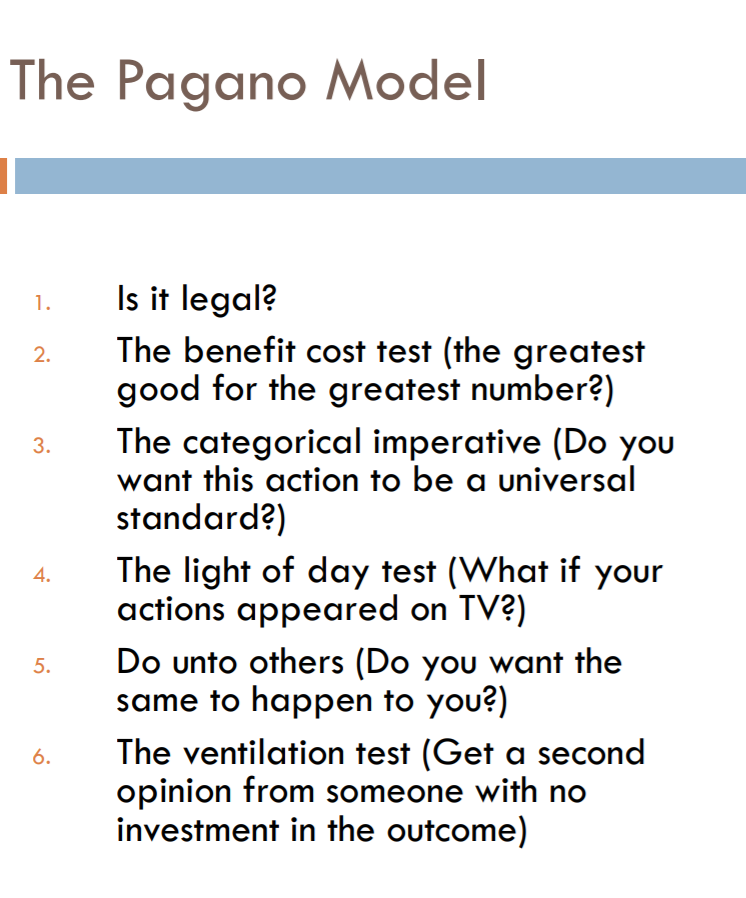 The Pagano Model

1. Is it legal?
2. The benefit cost test (the greatest good for the greatest number?)
3. The categorical imperative (Do you want this action to be a universal standard?)
4. The light of day test (What if your actions appeared on TV?)
5. Do unto others (Do you want the same to happen to you?)
6. The ventilation test (Get a second opinion from someone with no investment in the outcome)